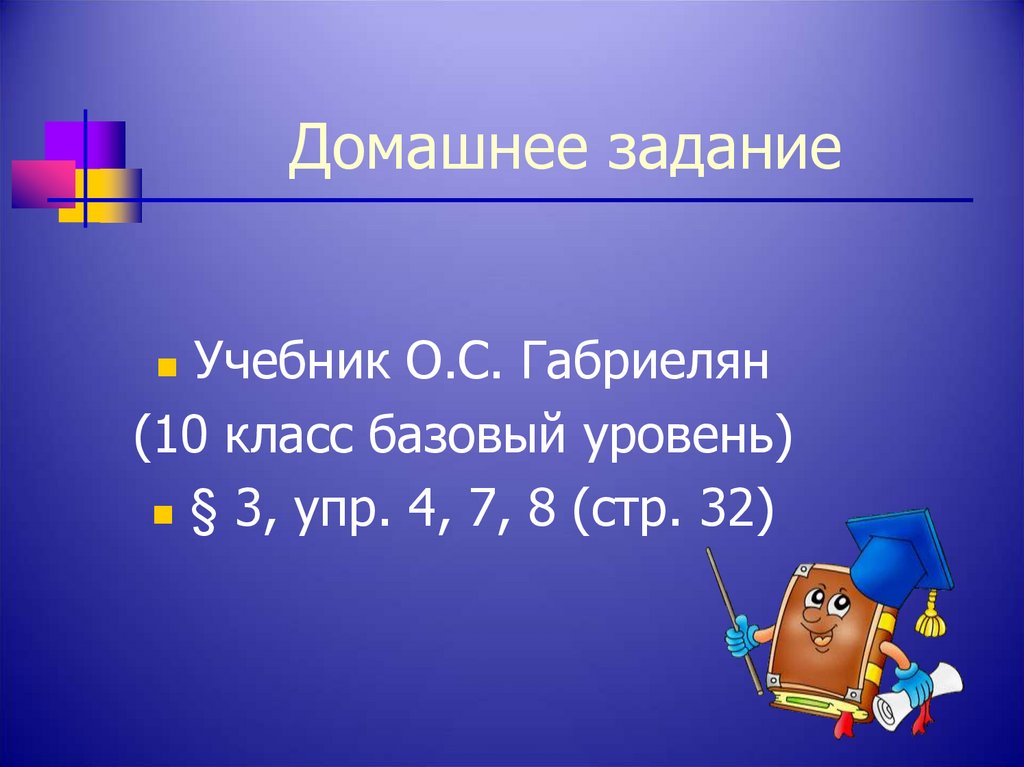 Домашнее задание

Учебник О.С. Габриелян
(10 класс базовый уровень)

§ 3, упр. 4, 7, 8 (стр. 32)